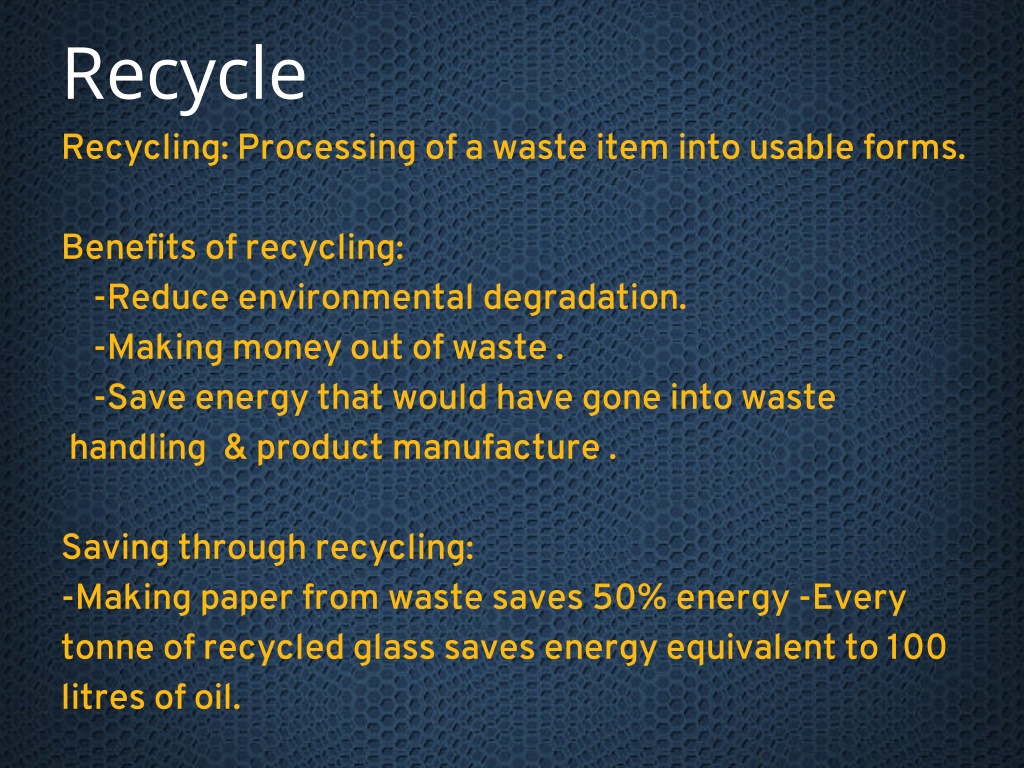 Recycle

Recycling: Processing of a waste item into usable forms.

Benefits of recycling:
-Reduce environmental degradation.
-Making money out of waste .
-Save energy that would have gone into waste handling & product manufacture .

Saving through recycling:
-Making paper from waste saves 50% energy -Every tonne of recycled glass saves energy equivalent to 100 litres of oil.